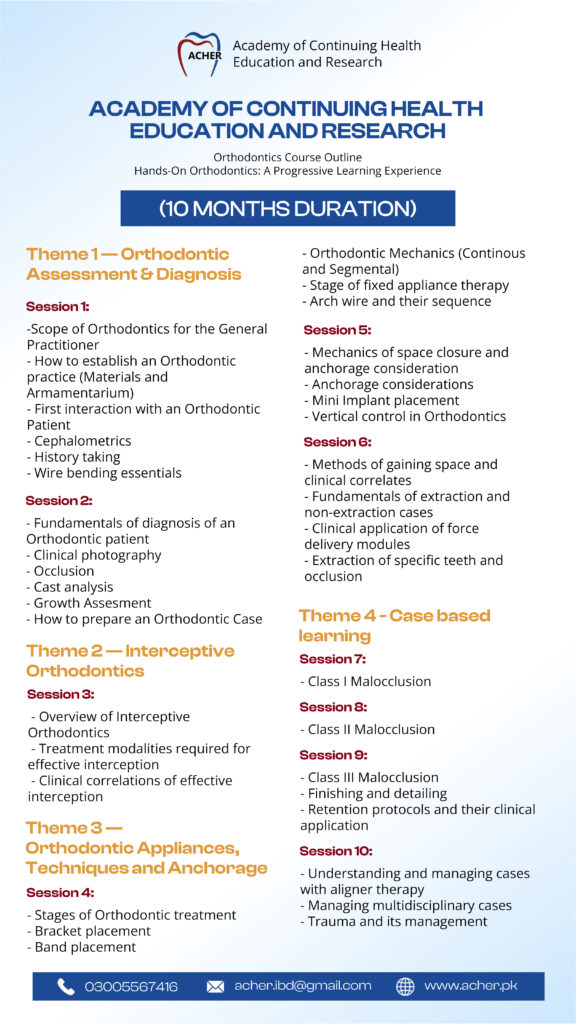 ACHER

Academy of Continuing Health Education and Research

ACADEMY OF CONTINUING HEALTH EDUCATION AND RESEARCH

Orthodontics Course Outline
Hands-On Orthodontics: A Progressive Learning Experience

(10 MONTHS DURATION)

Theme 1 — Orthodontic Assessment & Diagnosis

Session 1:

-Scope of Orthodontics for the General Practitioner
- How to establish an Orthodontic practice (Materials and Armamentarium)
- First interaction with an Orthodontic Patient
- Cephalometrics
- History taking
- Wire bending essentials

Session 2:

- Fundamentals of diagnosis of an Orthodontic patient
- Clinical photography
- Occlusion
- Cast analysis
- Growth Assesment
- How to prepare an Orthodontic Case

Theme 2 — Interceptive Orthodontics

Session 3:

- Overview of Interceptive Orthodontics
- Treatment modalities required for effective interception
- Clinical correlations of effective interception

Theme 3 — Orthodontic Appliances, Techniques and Anchorage

Session 4:

- Stages of Orthodontic treatment
- Bracket placement
- Band placement
- Orthodontic Mechanics (Continous and Segmental)
- Stage of fixed appliance therapy
- Arch wire and their sequence

Session 5:

- Mechanics of space closure and anchorage consideration
- Anchorage considerations
- Mini Implant placement
- Vertical control in Orthodontics

Session 6:

- Methods of gaining space and clinical correlates
- Fundamentals of extraction and non-extraction cases
- Clinical application of force delivery modules
- Extraction of specific teeth and occlusion

Theme 4 - Case based learning

Session 7:

- Class I Malocclusion

Session 8:

- Class II Malocclusion

Session 9:

- Class III Malocclusion
- Finishing and detailing
- Retention protocols and their clinical application

Session 10:

- Understanding and managing cases with aligner therapy
- Managing multidisciplinary cases
- Trauma and its management

03005567416 acher.ibd@gmail.com www.acher.pk